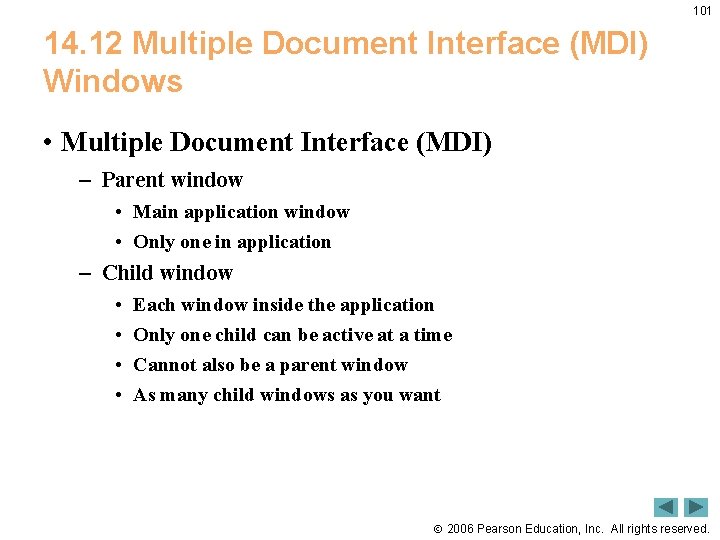 101

14.12 Multiple Document Interface (MDI) Windows

• Multiple Document Interface (MDI)
– Parent window
• Main application window
• Only one in application
– Child window
• Each window inside the application
• Only one child can be active at a time
• Cannot also be a parent window
• As many child windows as you want

© 2006 Pearson Education, Inc. All rights reserved.